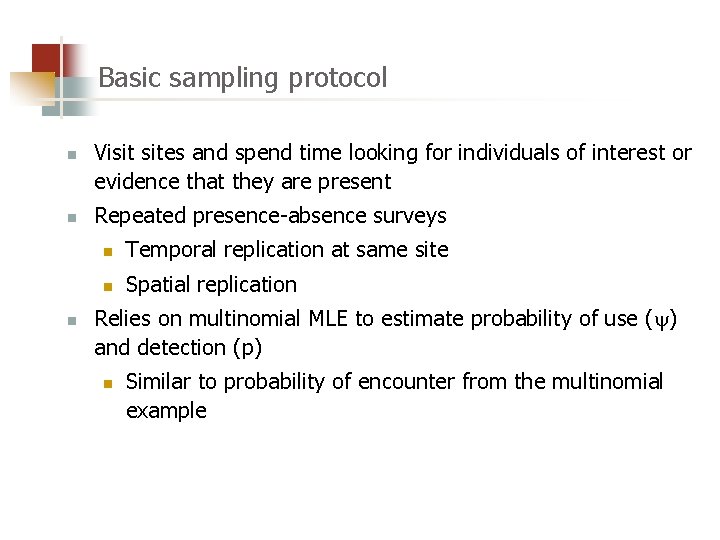 Basic sampling protocol

- Visit sites and spend time looking for individuals of interest or evidence that they are present
- Repeated presence-absence surveys
  - Temporal replication at same site
  - Spatial replication
- Relies on multinomial MLE to estimate probability of use ($\psi$) and detection (p)
  - Similar to probability of encounter from the multinomial example